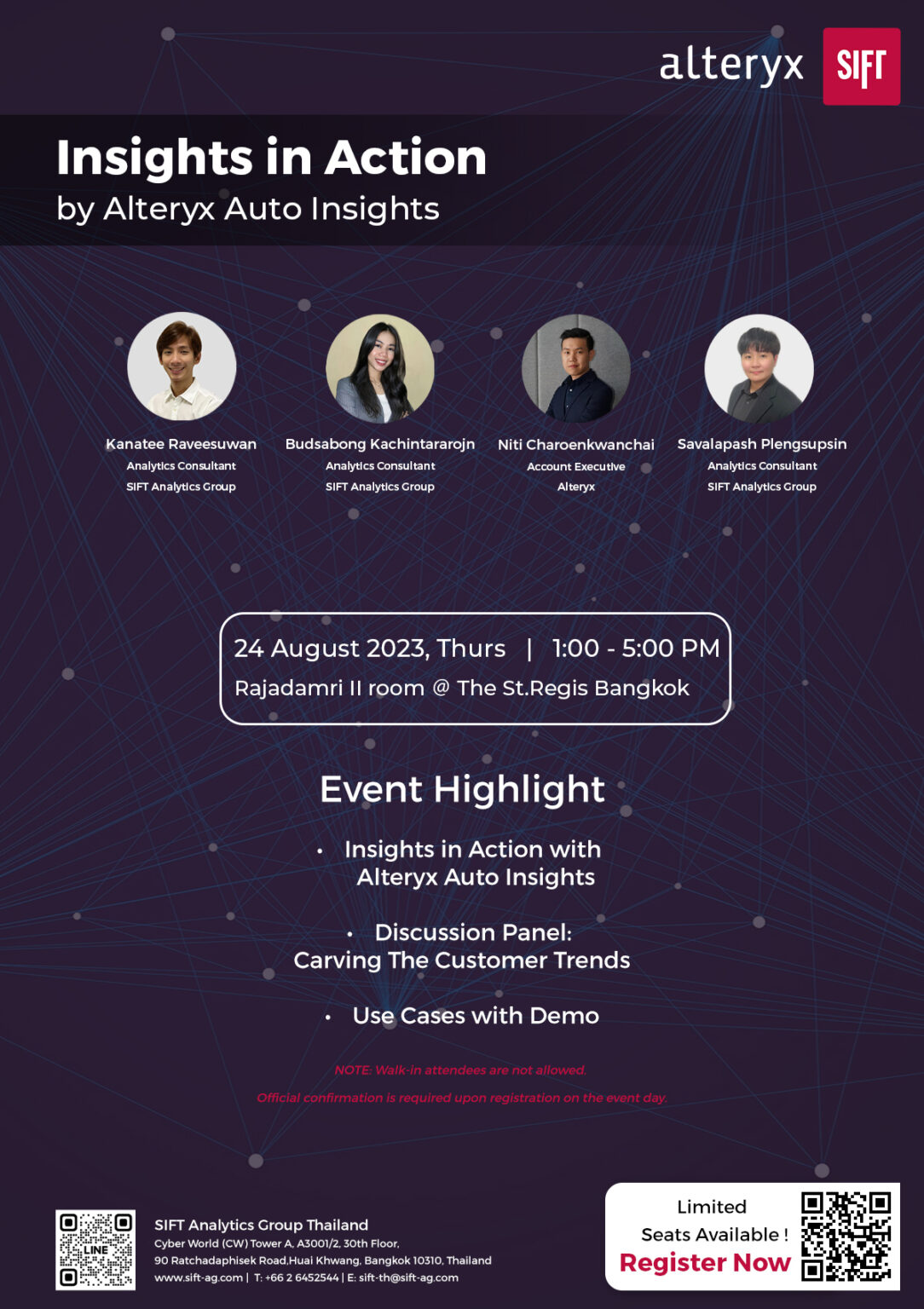 alteryx SIFT

Insights in Action
by Alteryx Auto Insights

Kanatee Raveesuwan
Analytics Consultant
SIFT Analytics Group

Budsabong Kachintararojn
Analytics Consultant
SIFT Analytics Group

Niti Charoenkwanchai
Account Executive
Alteryx

Savalapash Plengsupsin
Analytics Consultant
SIFT Analytics Group

24 August 2023, Thurs | 1:00 - 5:00 PM
Rajadamri II room @ The St.Regis Bangkok

Event Highlight

• Insights in Action with Alteryx Auto Insights

• Discussion Panel: Carving The Customer Trends

• Use Cases with Demo

NOTE: Walk-in attendees are not allowed.
Official confirmation is required upon registration on the event day.

LINE

SIFT Analytics Group Thailand
Cyber World (CW) Tower A, A3001/2, 30th Floor,
90 Ratchadaphisek Road,Huai Khwang, Bangkok 10310, Thailand
www.sift-ag.com | T: +66 2 6452544 | E: sift-th@sift-ag.com

Limited
Seats Available !
Register Now